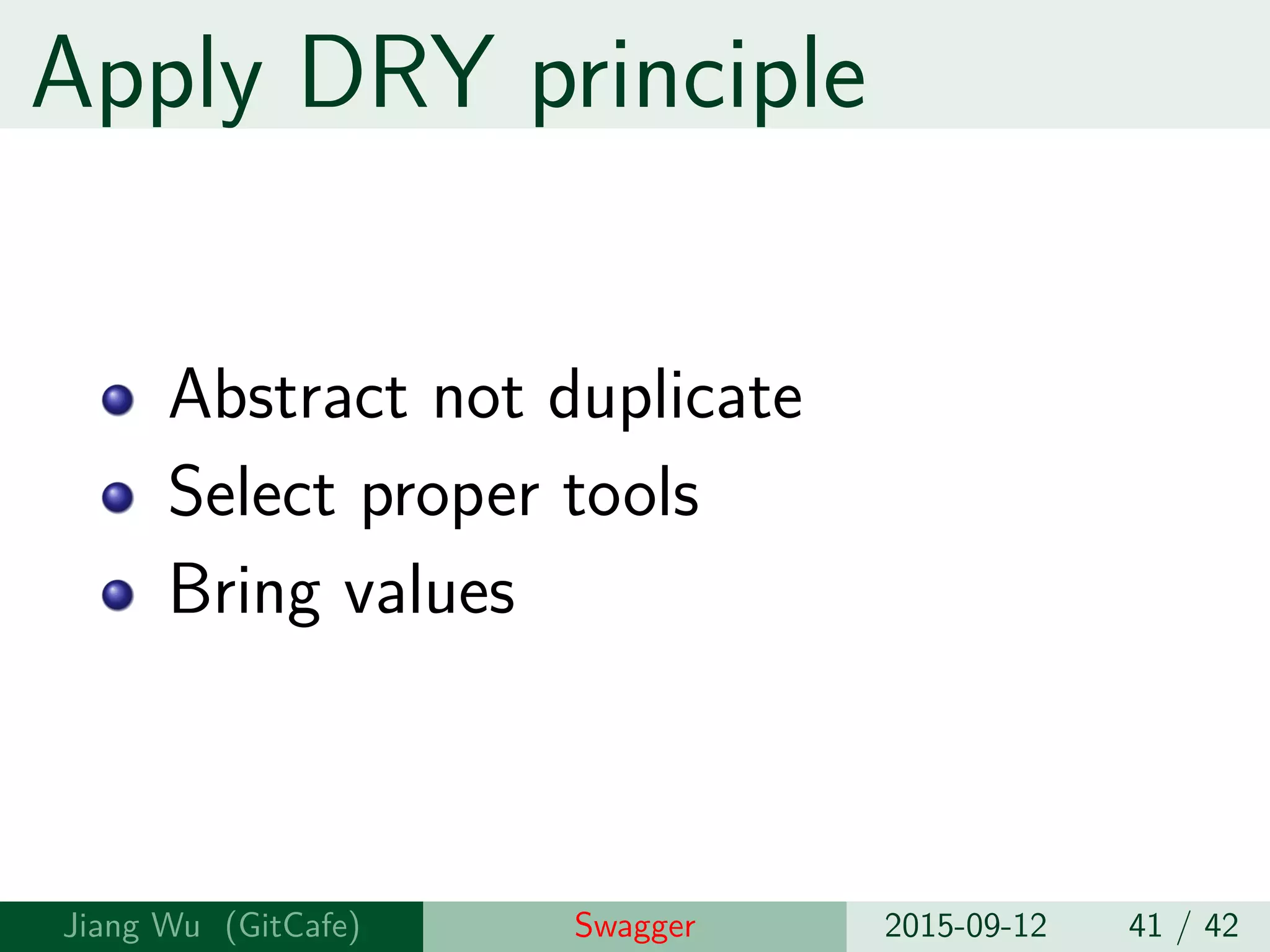 Apply DRY principle

- Abstract not duplicate
- Select proper tools
- Bring values

Jiang Wu (GitCafe) Swagger 2015-09-12 41 / 42